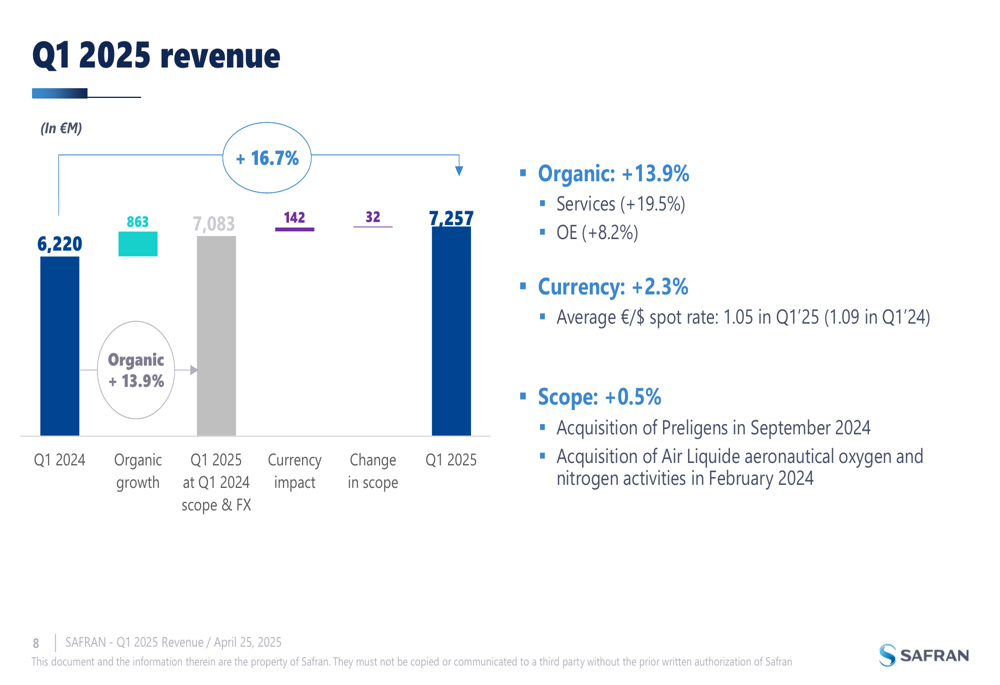 Q1 2025 revenue

(In €M)

+ 16.7%

6,220

863

7,083

142

32

7,257

Organic
+ 13.9%

Q1 2024

Organic growth

Q1 2025 at Q1 2024 scope & FX

Currency impact

Change in scope

Q1 2025

▪ Organic: +13.9%
▪ Services (+19.5%)
▪ OE (+8.2%)

▪ Currency: +2.3%
▪ Average €/$ spot rate: 1.05 in Q1'25 (1.09 in Q1'24)

▪ Scope: +0.5%
▪ Acquisition of Preligens in September 2024
▪ Acquisition of Air Liquide aeronautical oxygen and nitrogen activities in February 2024

8 | SAFRAN - Q1 2025 Revenue / April 25, 2025
This document and the information therein are the property of Safran. They must not be copied or communicated to a third party without the prior written authorization of Safran

SAFRAN